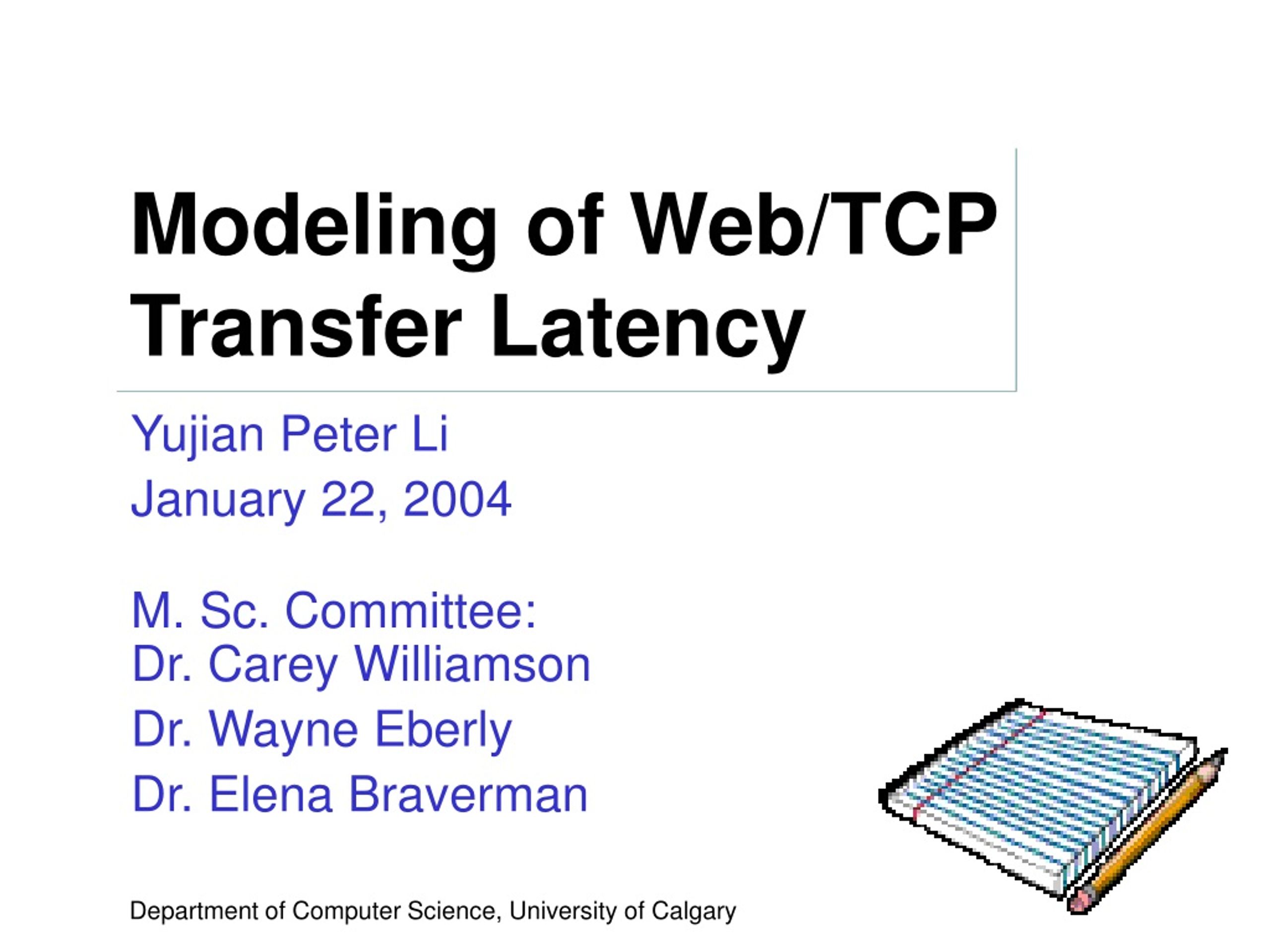 Modeling of Web/TCP Transfer Latency

Yujian Peter Li
January 22, 2004

M. Sc. Committee:
Dr. Carey Williamson
Dr. Wayne Eberly
Dr. Elena Braverman

Department of Computer Science, University of Calgary